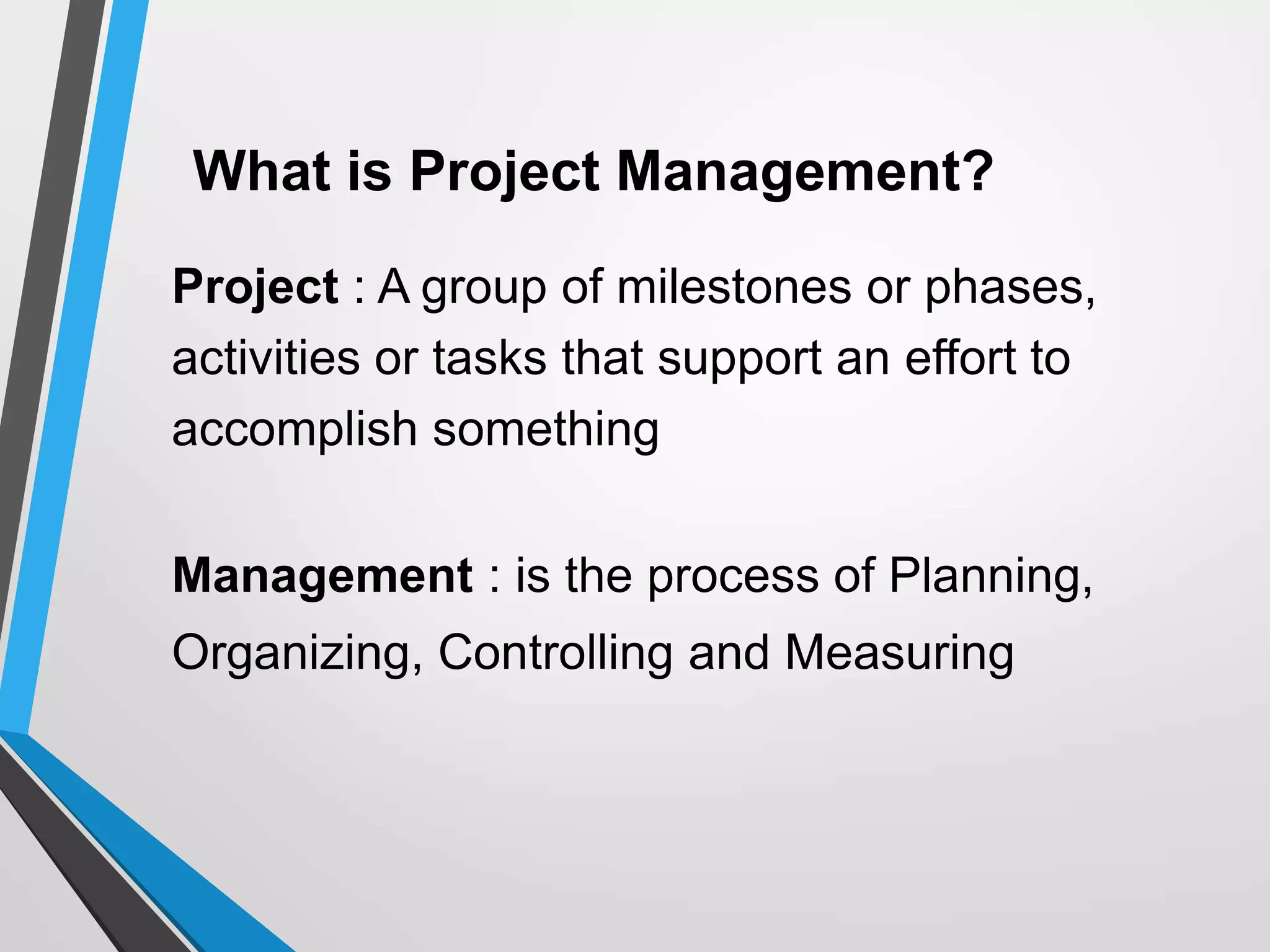 What is Project Management?

Project : A group of milestones or phases, activities or tasks that support an effort to accomplish something

Management : is the process of Planning, Organizing, Controlling and Measuring